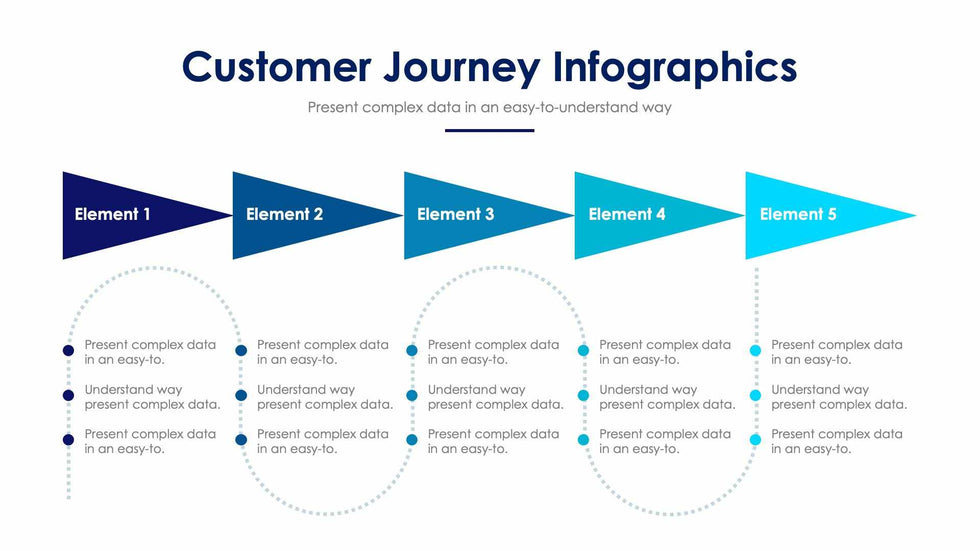 Customer Journey Infographics

Present complex data in an easy-to-understand way

Element 1

Element 2

Element 3

Element 4

Element 5

Present complex data in an easy-to.

Understand way present complex data.

Present complex data in an easy-to.

Present complex data in an easy-to.

Understand way present complex data.

Present complex data in an easy-to.

Present complex data in an easy-to.

Understand way present complex data.

Present complex data in an easy-to.

Present complex data in an easy-to.

Understand way present complex data.

Present complex data in an easy-to.

Present complex data in an easy-to.

Understand way present complex data.

Present complex data in an easy-to.